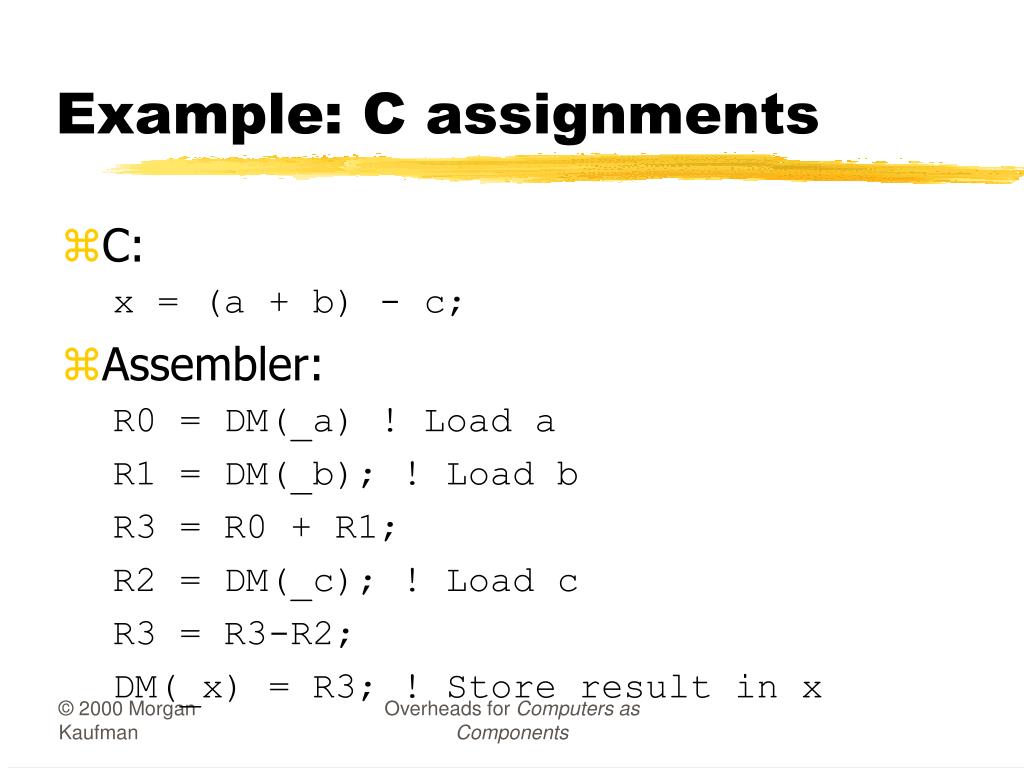 Example: C assignments

⌘C:
x = (a + b) - c;

⌘Assembler:
R0 = DM(_a) ! Load a
R1 = DM(_b); ! Load b
R3 = R0 + R1;
R2 = DM(_c); ! Load c
R3 = R3-R2;
DM(_x) = R3; ! Store result in x

© 2000 Morgan Kaufman

Overheads for Computers as Components